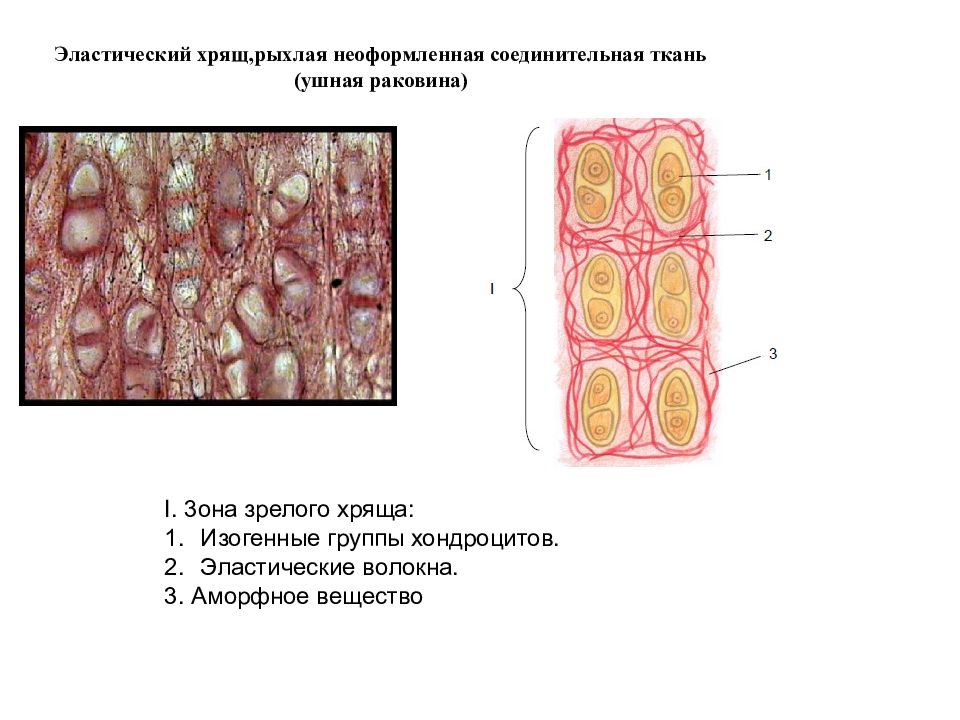 Эластический хрящ,рыхлая неоформленная соединительная ткань
(ушная раковина)

I

1

2

3

I. Зона зрелого хряща:
1. Изогенные группы хондроцитов.
2. Эластические волокна.
3. Аморфное вещество